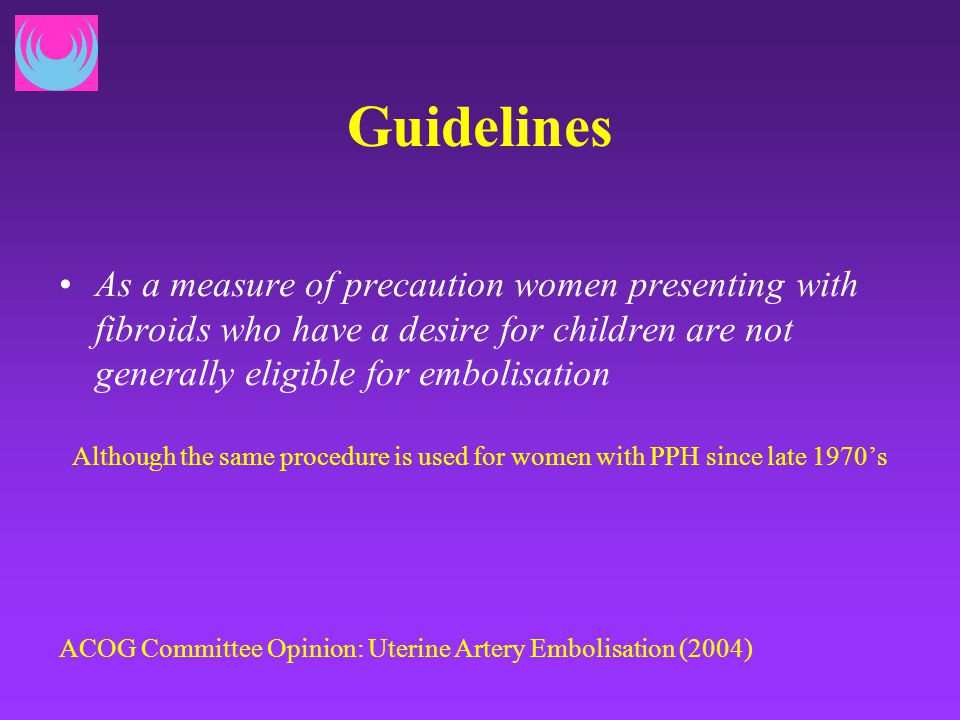 Guidelines

• As a measure of precaution women presenting with fibroids who have a desire for children are not generally eligible for embolisation

Although the same procedure is used for women with PPH since late 1970’s

ACOG Committee Opinion: Uterine Artery Embolisation (2004)